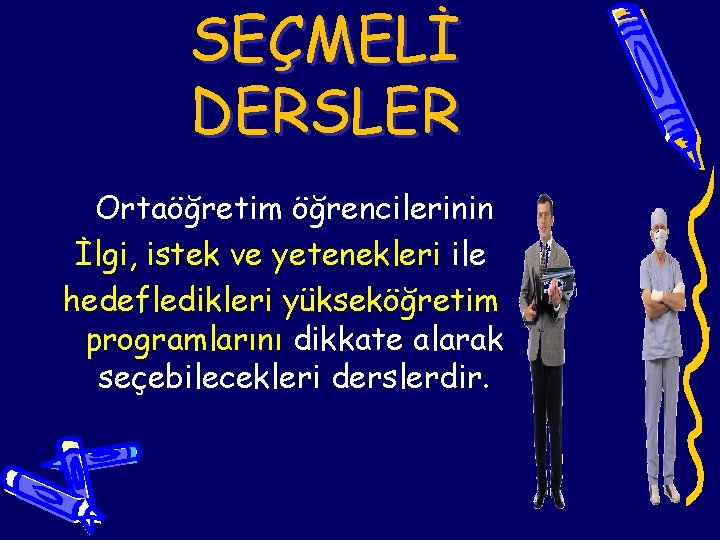 SEÇMELİ DERSLER

Ortaöğretim öğrencilerinin İlgi, istek ve yetenekleri ile hedefledikleri yükseköğretim programlarını dikkate alarak seçebilecekleri derslerdir.